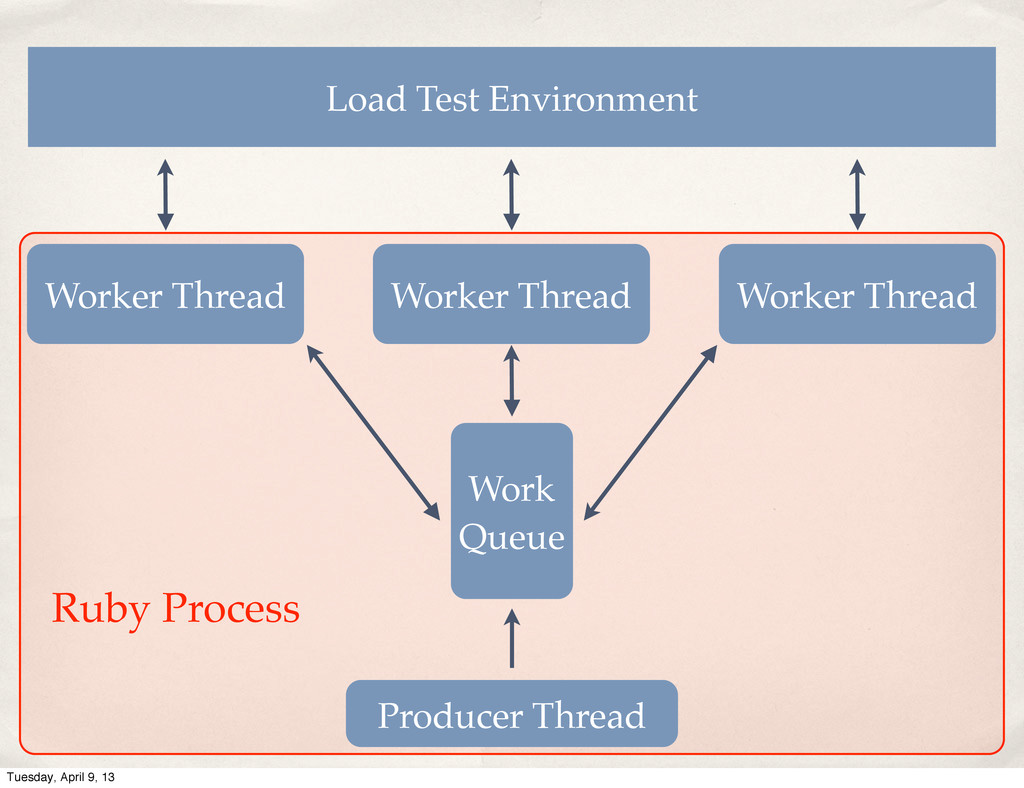 Load Test Environment

Worker Thread

Worker Thread

Worker Thread

Work Queue

Ruby Process

Producer Thread

Tuesday, April 9, 13